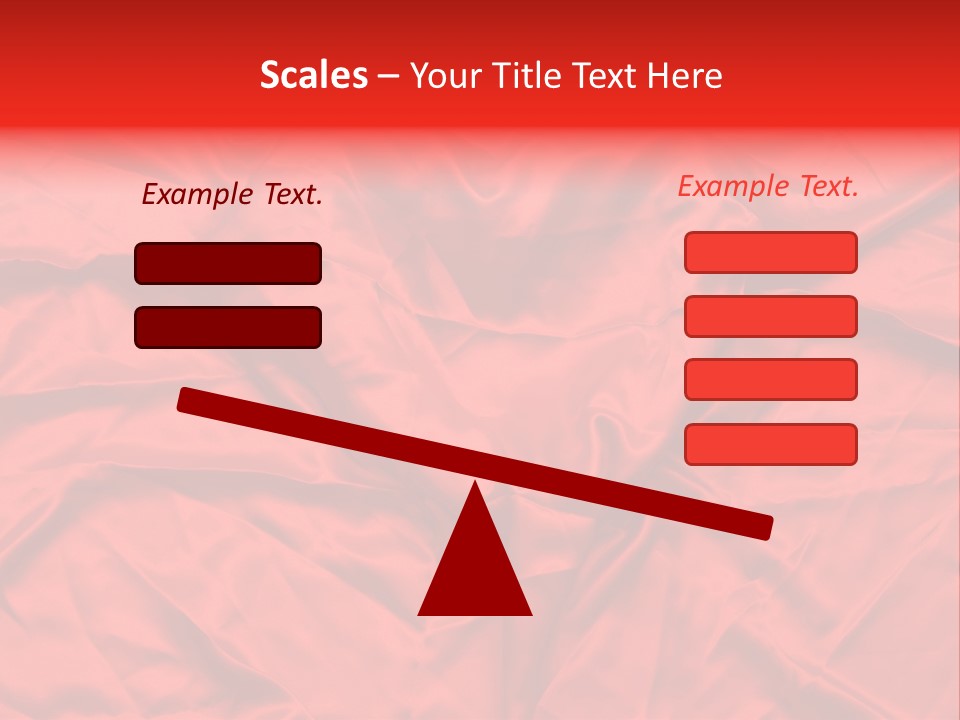 Scales – Your Title Text Here

Example Text.

Example Text.